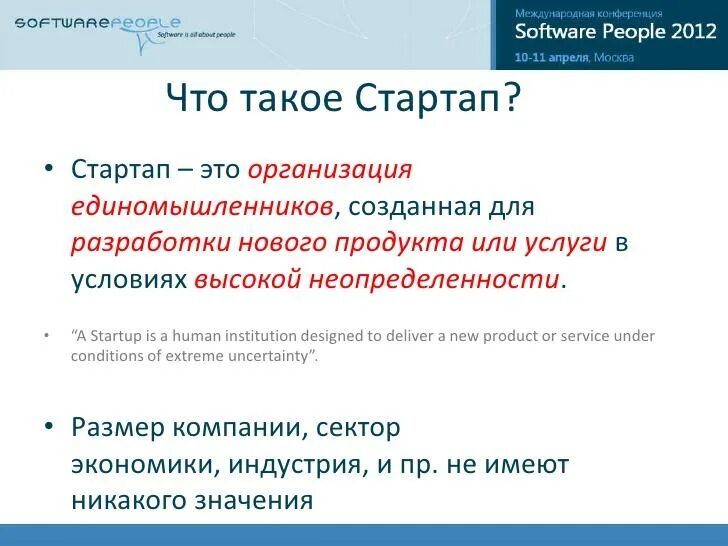 SOFTWAREPEOPLE
Software is all about people

Международная конференция
Software People 2012
10-11 апреля, Москва

Что такое Стартап?

• Стартап – это организация единомышленников, созданная для разработки нового продукта или услуги в условиях высокой неопределенности.

• "A Startup is a human institution designed to deliver a new product or service under conditions of extreme uncertainty".

• Размер компании, сектор экономики, индустрия, и пр. не имеют никакого значения